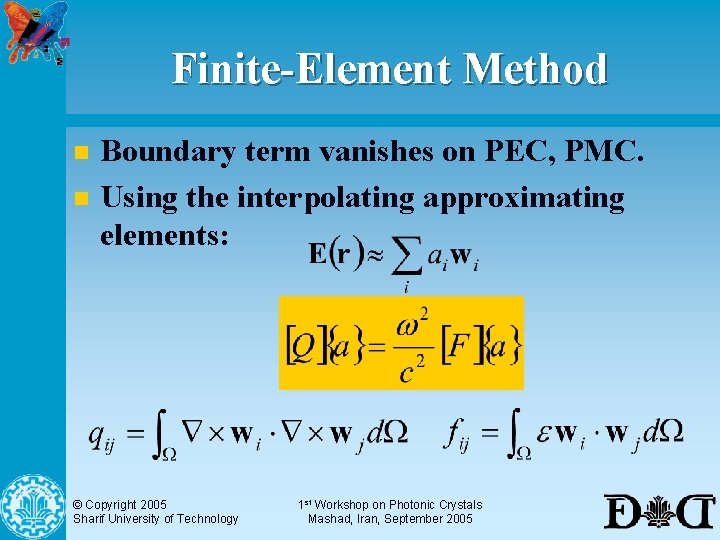 Finite-Element Method

Boundary term vanishes on PEC, PMC.

Using the interpolating approximating elements:

$\mathbf{E}(\mathbf{r}) \approx \sum_i a_i \mathbf{w}_i$

$[Q]\{a\} = \frac{\omega^2}{c^2}[F]\{a\}$

$q_{ij} = \int_\Omega \nabla \times \mathbf{w}_i \cdot \nabla \times \mathbf{w}_j d\Omega$ $f_{ij} = \int_\Omega \varepsilon \mathbf{w}_i \cdot \mathbf{w}_j d\Omega$

© Copyright 2005
Sharif University of Technology

1st Workshop on Photonic Crystals
Mashad, Iran, September 2005